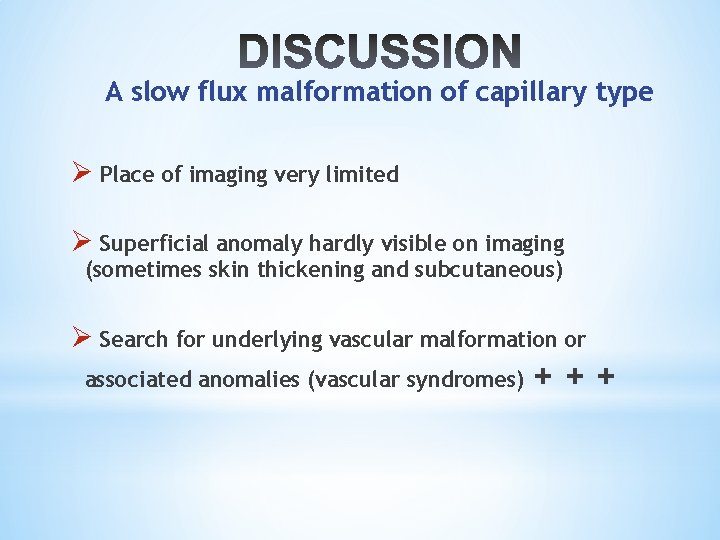 DISCUSSION

A slow flux malformation of capillary type

➢ Place of imaging very limited

➢ Superficial anomaly hardly visible on imaging (sometimes skin thickening and subcutaneous)

➢ Search for underlying vascular malformation or associated anomalies (vascular syndromes) + + +